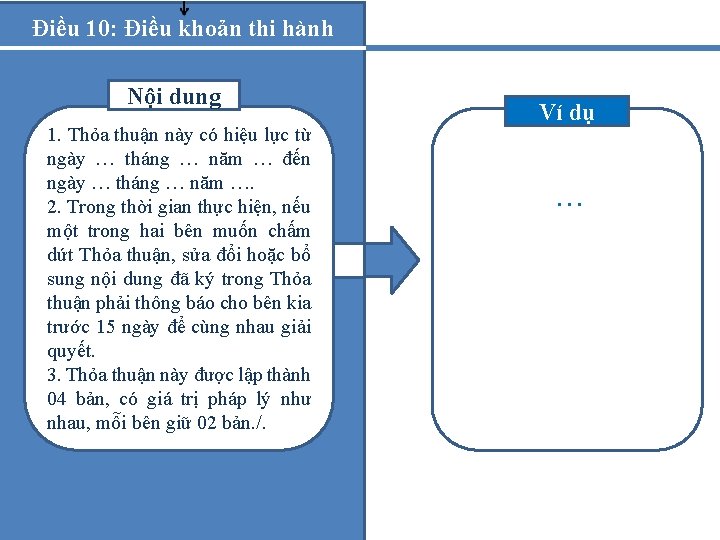 Điều 10: Điều khoản thi hành

Nội dung

1. Thỏa thuận này có hiệu lực từ ngày … tháng … năm … đến ngày … tháng … năm ….
2. Trong thời gian thực hiện, nếu một trong hai bên muốn chấm dứt Thỏa thuận, sửa đổi hoặc bổ sung nội dung đã ký trong Thỏa thuận phải thông báo cho bên kia trước 15 ngày để cùng nhau giải quyết.
3. Thỏa thuận này được lập thành 04 bản, có giá trị pháp lý như nhau, mỗi bên giữ 02 bản./.

Ví dụ

…